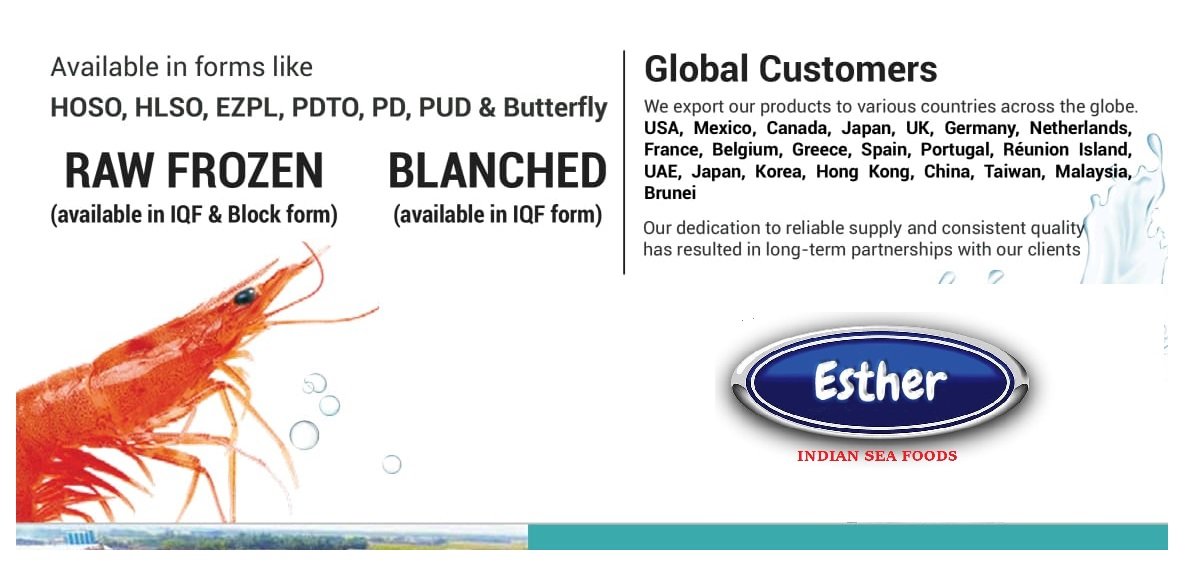 Available in forms like
HOSO, HLSO, EZPL, PDTO, PD, PUD & Butterfly

RAW FROZEN
(available in IQF & Block form)

BLANCHED
(available in IQF form)

Global Customers
We export our products to various countries across the globe.
USA, Mexico, Canada, Japan, UK, Germany, Netherlands, France, Belgium, Greece, Spain, Portugal, Réunion Island, UAE, Japan, Korea, Hong Kong, China, Taiwan, Malaysia, Brunei

Our dedication to reliable supply and consistent quality has resulted in long-term partnerships with our clients

Esther
INDIAN SEA FOODS